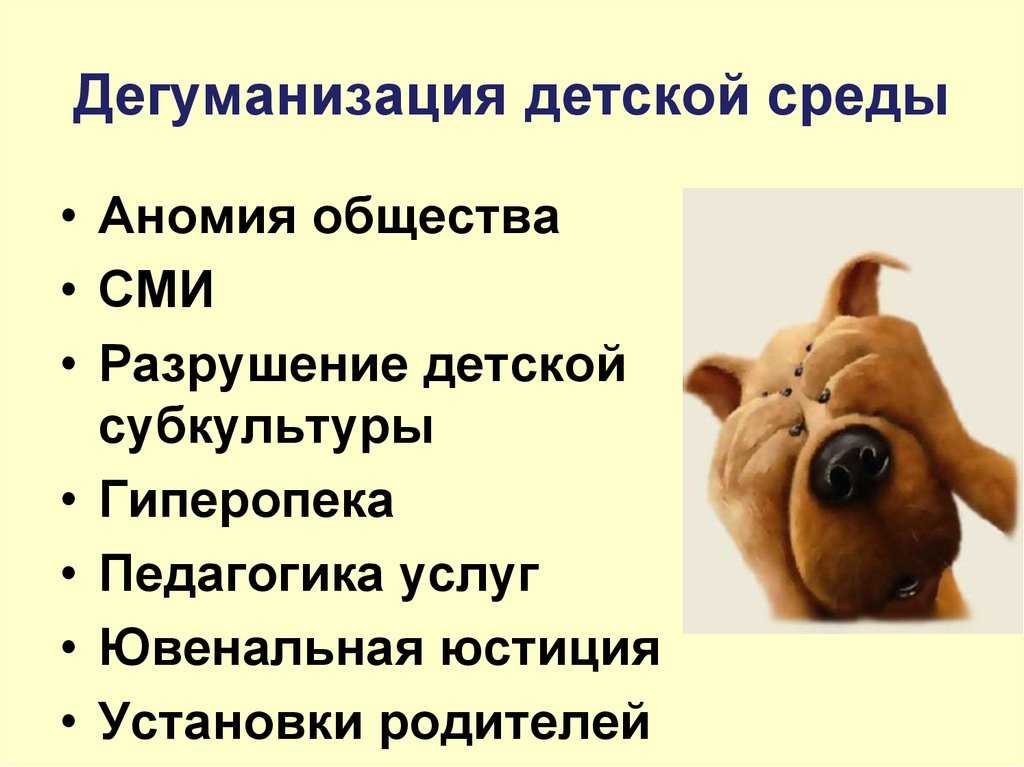 Дегуманизация детской среды

• Аномия общества
• СМИ
• Разрушение детской субкультуры
• Гиперопека
• Педагогика услуг
• Ювенальная юстиция
• Установки родителей